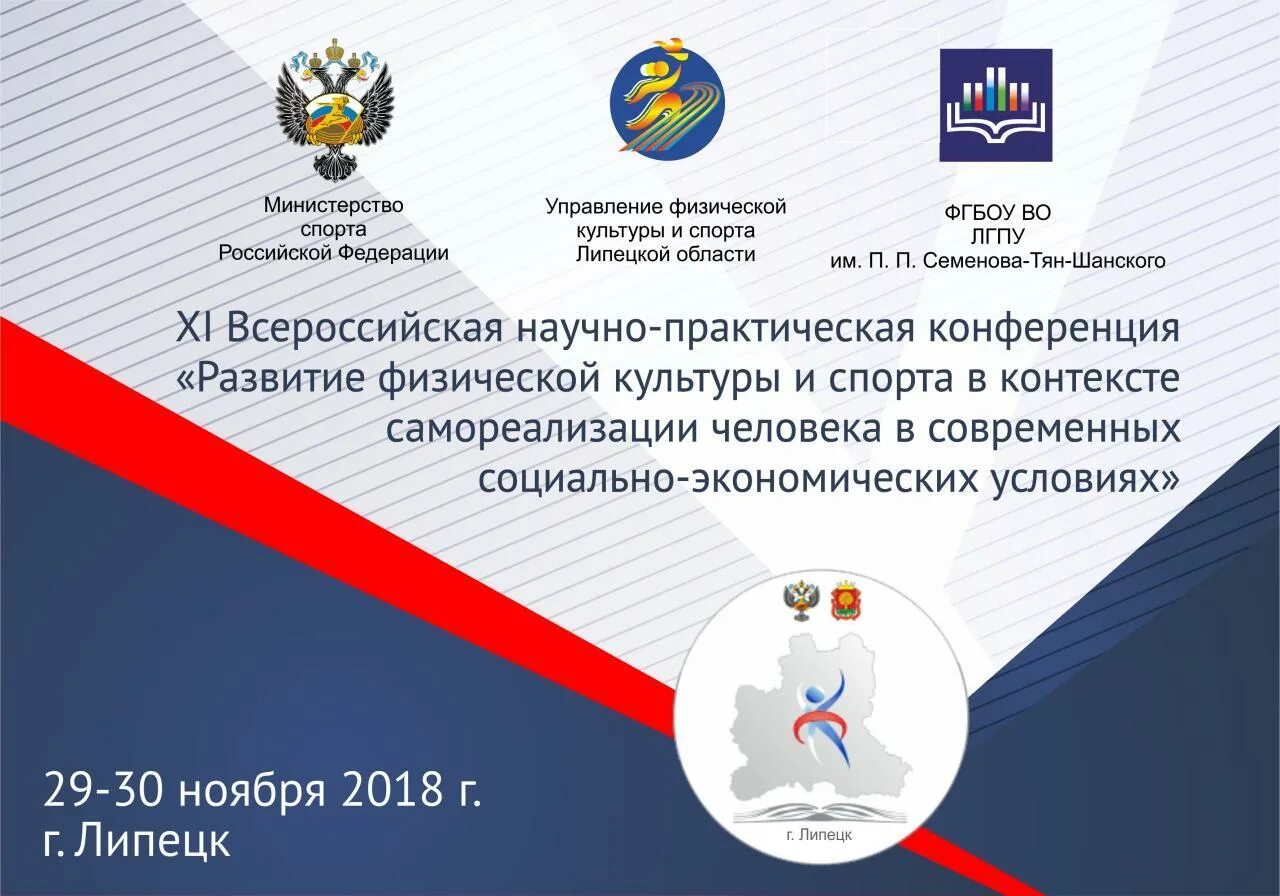 Министерство спорта Российской Федерации

Управление физической культуры и спорта Липецкой области

ФГБОУ ВО ЛГПУ им. П. П. Семенова-Тян-Шанского

XI Всероссийская научно-практическая конференция «Развитие физической культуры и спорта в контексте самореализации человека в современных социально-экономических условиях»

г. Липецк

29-30 ноября 2018 г.
г. Липецк